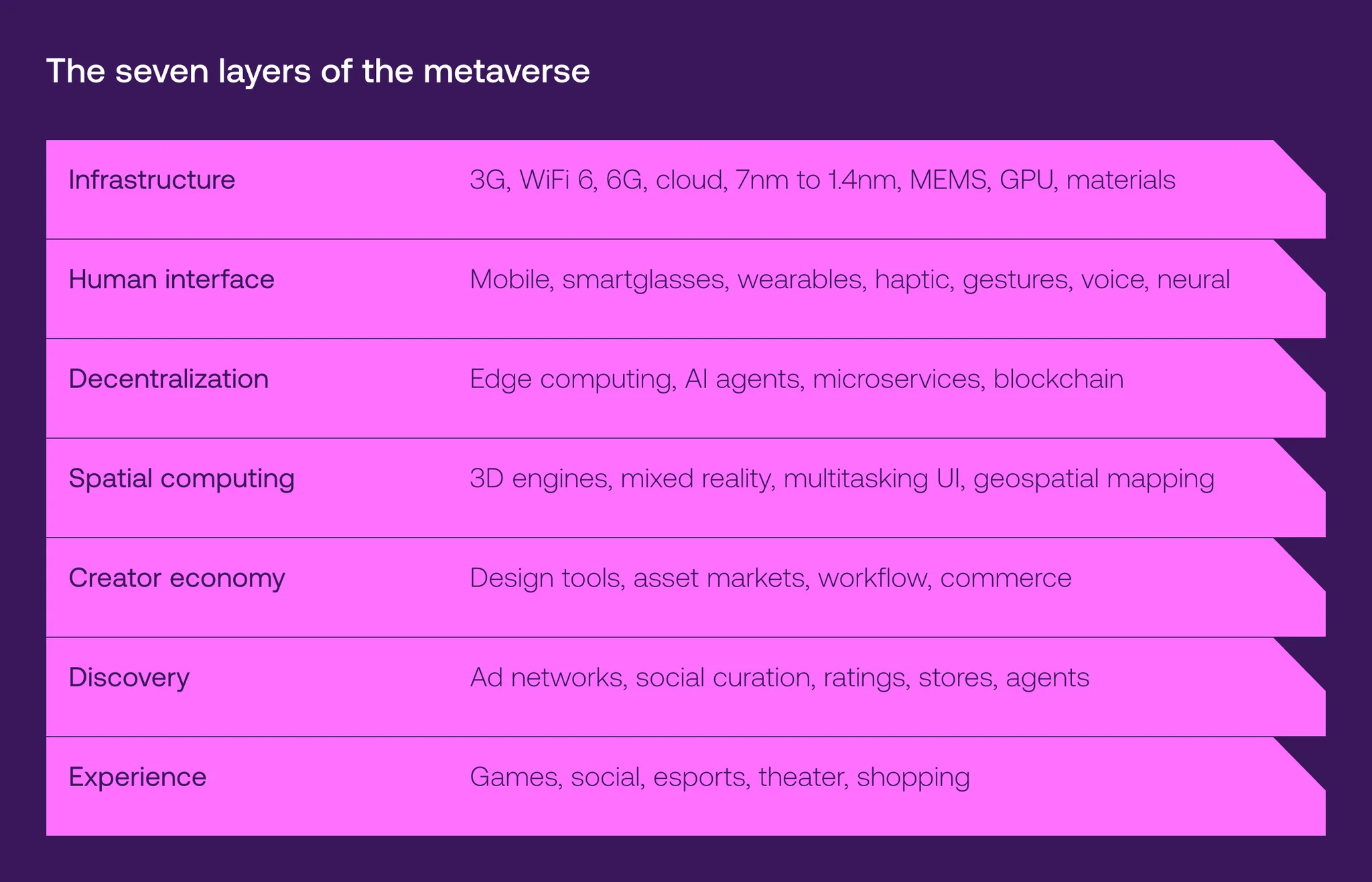 The seven layers of the metaverse

| | |
|---|---|
| Infrastructure | 3G, WiFi 6, 6G, cloud, 7nm to 1.4nm, MEMS, GPU, materials |
| Human interface | Mobile, smartglasses, wearables, haptic, gestures, voice, neural |
| Decentralization | Edge computing, AI agents, microservices, blockchain |
| Spatial computing | 3D engines, mixed reality, multitasking UI, geospatial mapping |
| Creator economy | Design tools, asset markets, workflow, commerce |
| Discovery | Ad networks, social curation, ratings, stores, agents |
| Experience | Games, social, esports, theater, shopping |